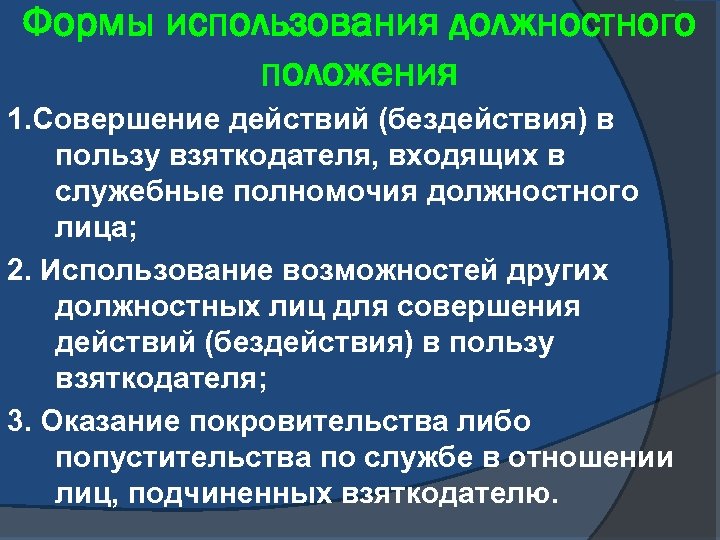 Формы использования должностного положения

1.Совершение действий (бездействия) в пользу взяткодателя, входящих в служебные полномочия должностного лица;

2. Использование возможностей других должностных лиц для совершения действий (бездействия) в пользу взяткодателя;

3. Оказание покровительства либо попустительства по службе в отношении лиц, подчиненных взяткодателю.